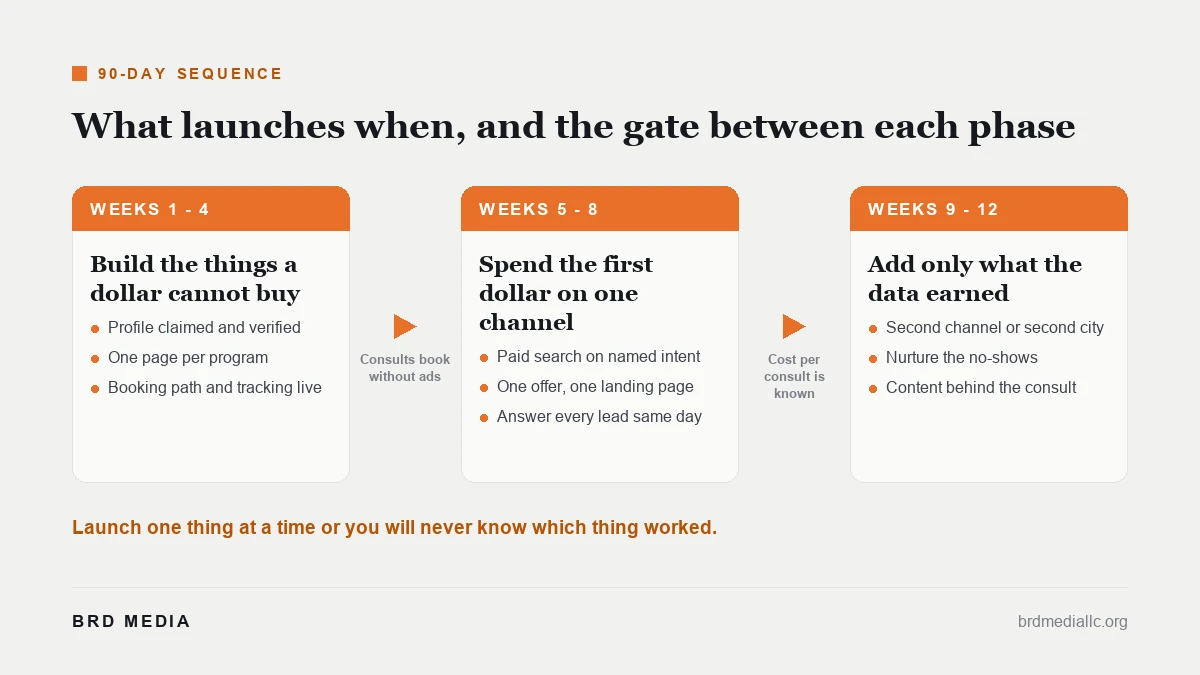 90-DAY SEQUENCE

What launches when, and the gate between each phase

WEEKS 1 - 4

Build the things a dollar cannot buy

- Profile claimed and verified
- One page per program
- Booking path and tracking live

Consults book without ads

WEEKS 5 - 8

Spend the first dollar on one channel

- Paid search on named intent
- One offer, one landing page
- Answer every lead same day

Cost per consult is known

WEEKS 9 - 12

Add only what the data earned

- Second channel or second city
- Nurture the no-shows
- Content behind the consult

Launch one thing at a time or you will never know which thing worked.

BRD MEDIA

brdmediallc.org